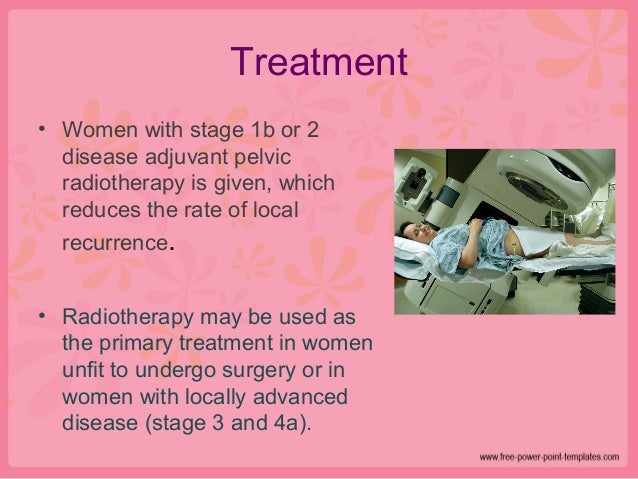 Treatment

• Women with stage 1b or 2 disease adjuvant pelvic radiotherapy is given, which reduces the rate of local recurrence.

• Radiotherapy may be used as the primary treatment in women unfit to undergo surgery or in women with locally advanced disease (stage 3 and 4a).

www.free-power-point-templates.com